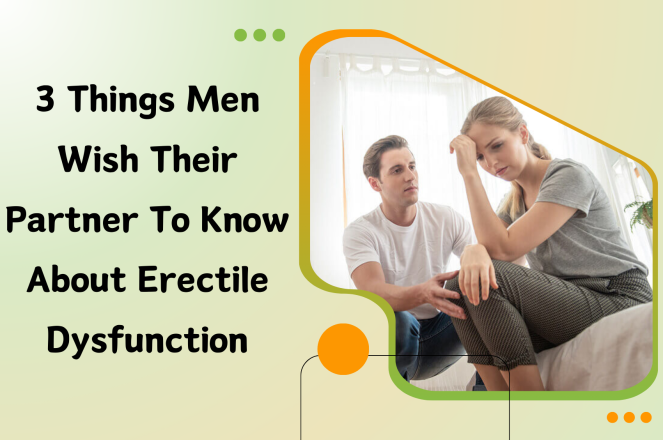 3 Things Men Wish Their Partner To Know About Erectile Dysfunction